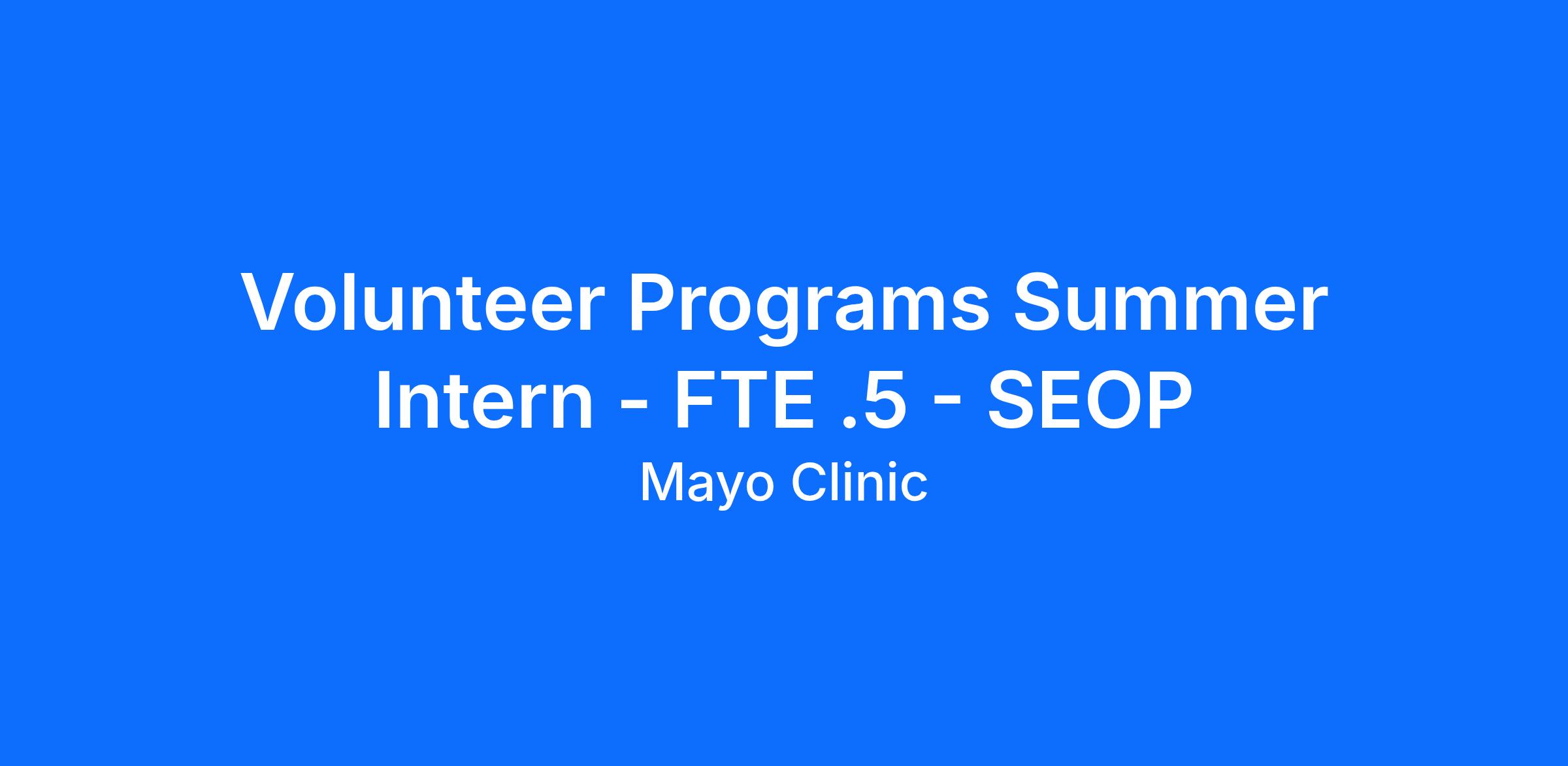 Volunteer Programs Summer Intern - FTE .5 - SEOP

Mayo Clinic